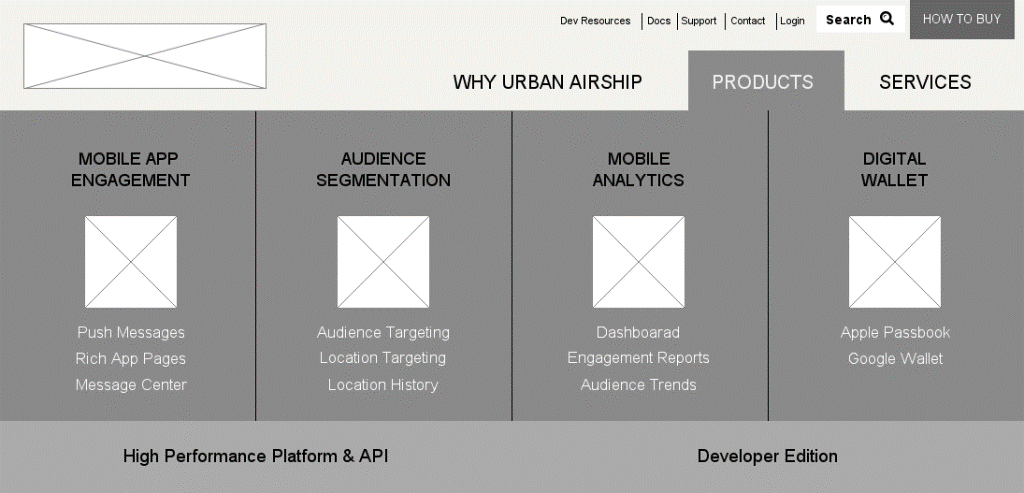 Dev Resources | Docs | Support | Contact | Login Search HOW TO BUY

WHY URBAN AIRSHIP PRODUCTS SERVICES

MOBILE APP ENGAGEMENT

Push Messages
Rich App Pages
Message Center

AUDIENCE SEGMENTATION

Audience Targeting
Location Targeting
Location History

MOBILE ANALYTICS

Dashboarad
Engagement Reports
Audience Trends

DIGITAL WALLET

Apple Passbook
Google Wallet

High Performance Platform & API

Developer Edition